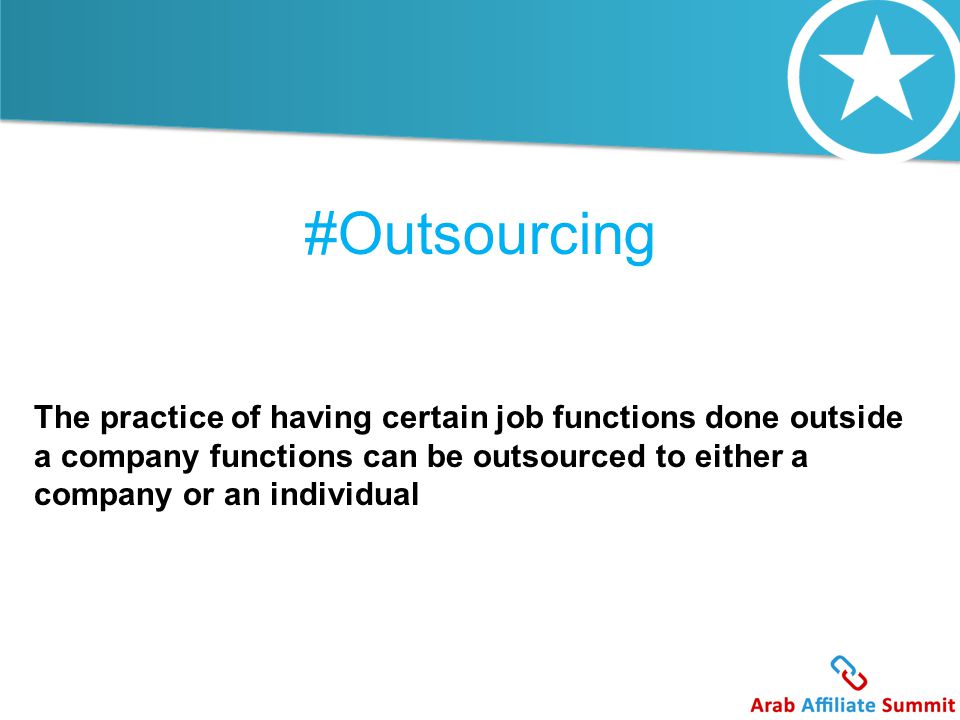 #Outsourcing

The practice of having certain job functions done outside a company functions can be outsourced to either a company or an individual

Arab Affiliate Summit